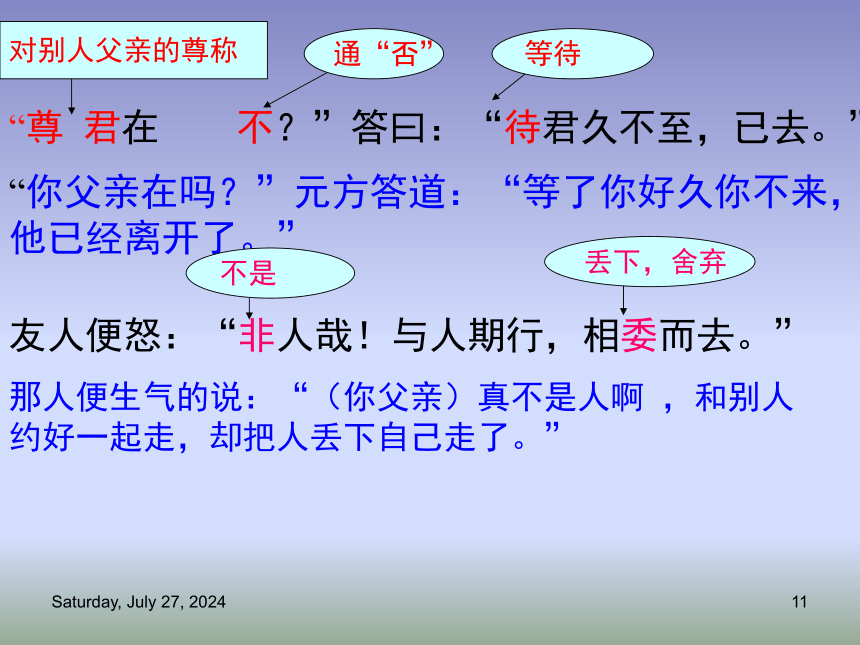 对别人父亲的尊称

通“否”

等待

“尊 君在 不？”答曰：“待君久不至，已去。”

“你父亲在吗？”元方答道：“等了你好久你不来，他已经离开了。”

不是

丢下，舍弃

友人便怒：“非人哉！与人期行，相委而去。”

那人便生气的说：“（你父亲）真不是人啊 ，和别人约好一起走，却把人丢下自己走了。”

Saturday, July 27, 2024

11